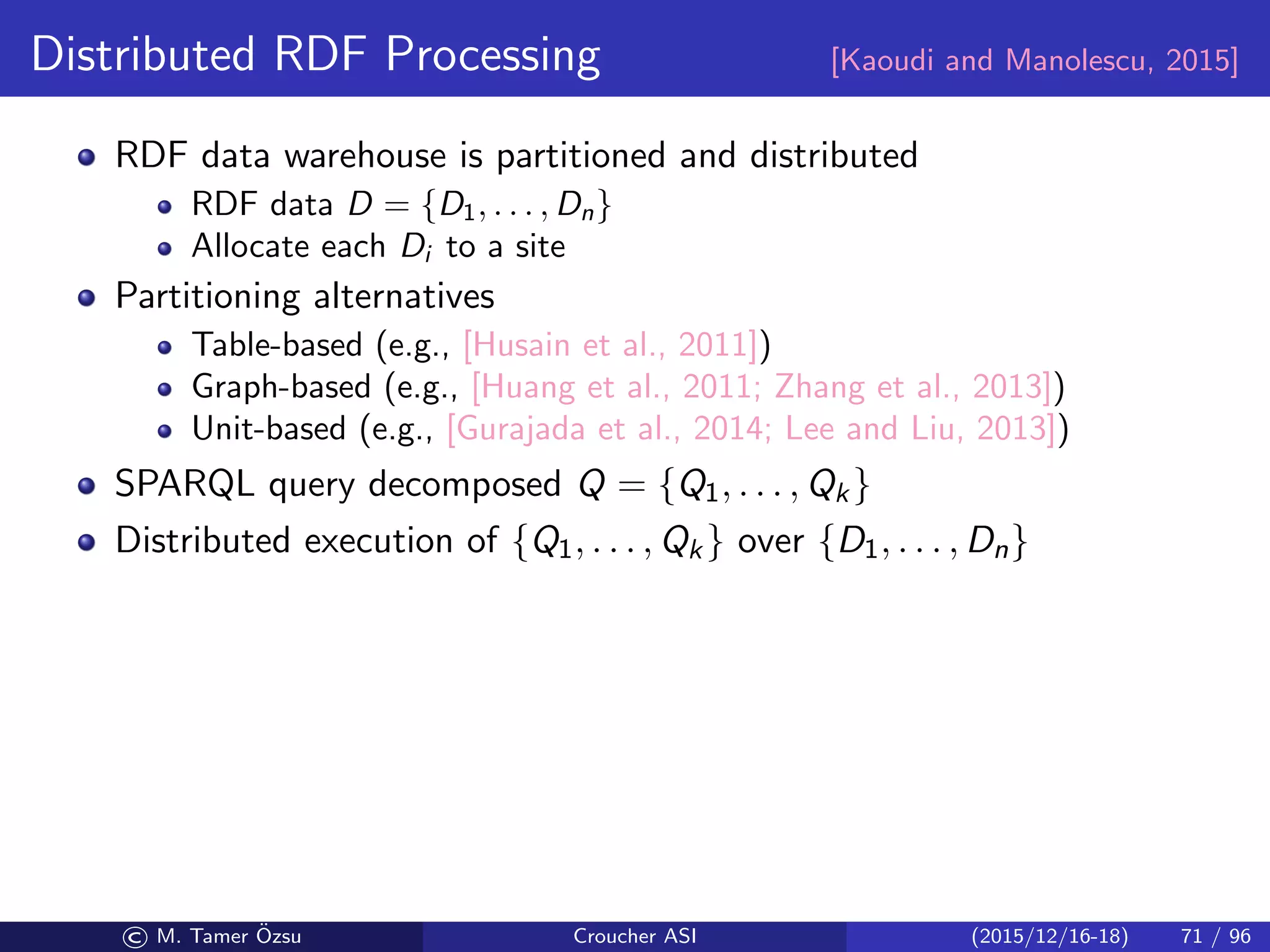 Distributed RDF Processing [Kaoudi and Manolescu, 2015]

- RDF data warehouse is partitioned and distributed
  - RDF data $D = \{D_1, \ldots, D_n\}$
  - Allocate each $D_i$ to a site
- Partitioning alternatives
  - Table-based (e.g., [Husain et al., 2011])
  - Graph-based (e.g., [Huang et al., 2011; Zhang et al., 2013])
  - Unit-based (e.g., [Gurajada et al., 2014; Lee and Liu, 2013])
- SPARQL query decomposed $Q = \{Q_1, \ldots, Q_k\}$
- Distributed execution of $\{Q_1, \ldots, Q_k\}$ over $\{D_1, \ldots, D_n\}$

© M. Tamer Özsu Croucher ASI (2015/12/16-18) 71 / 96